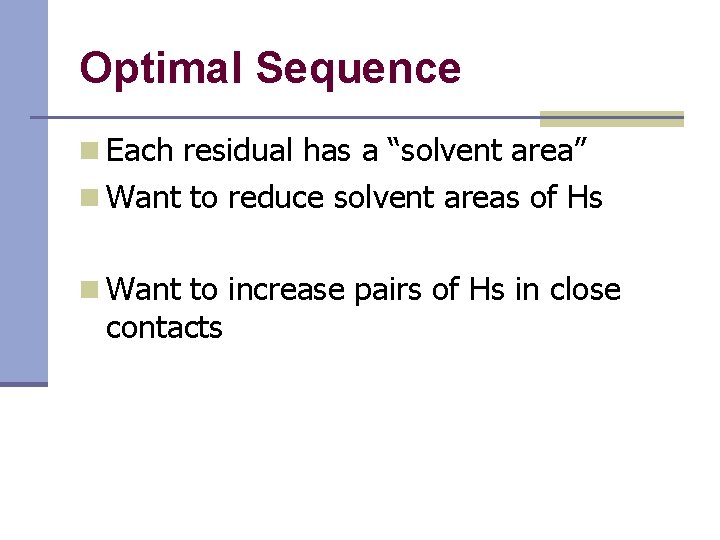 Optimal Sequence

Each residual has a “solvent area”

Want to reduce solvent areas of Hs

Want to increase pairs of Hs in close contacts